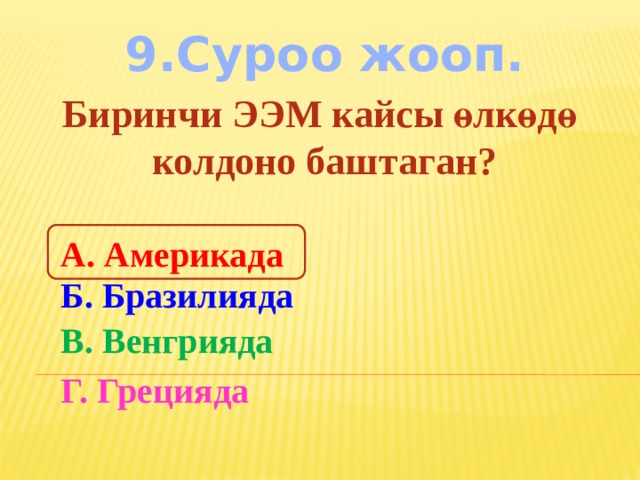 9.Суроо жооп.

Биринчи ЭЭМ кайсы өлкөдө колдоно баштаган?

А. Америкада
Б. Бразилияда
В. Венгрияда
Г. Грецияда